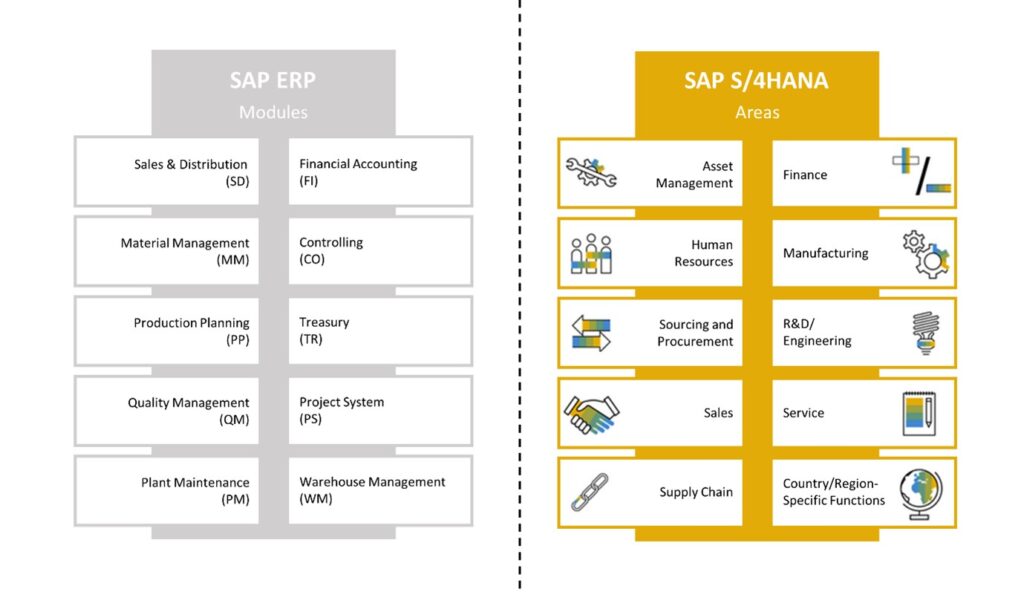 SAP ERP
Modules

Sales & Distribution (SD)

Financial Accounting (FI)

Material Management (MM)

Controlling (CO)

Production Planning (PP)

Treasury (TR)

Quality Management (QM)

Project System (PS)

Plant Maintenance (PM)

Warehouse Management (WM)

SAP S/4HANA
Areas

Asset Management

Finance

Human Resources

Manufacturing

Sourcing and Procurement

R&D/ Engineering

Sales

Service

Supply Chain

Country/Region-Specific Functions